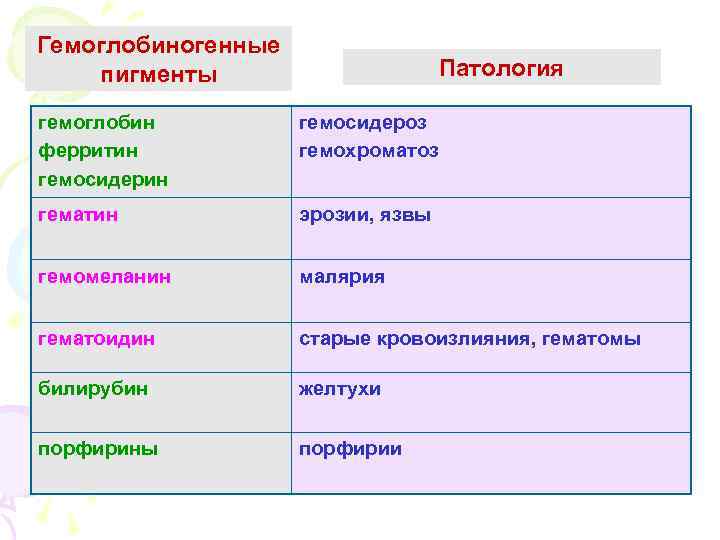 | Гемоглобиногенные пигменты | Патология |
|---|---|
| гемоглобин ферритин гемосидерин | гемосидероз гемохроматоз |
| гематин | эрозии, язвы |
| гемомеланин | малярия |
| гематоидин | старые кровоизлияния, гематомы |
| билирубин | желтухи |
| порфирины | порфирии |